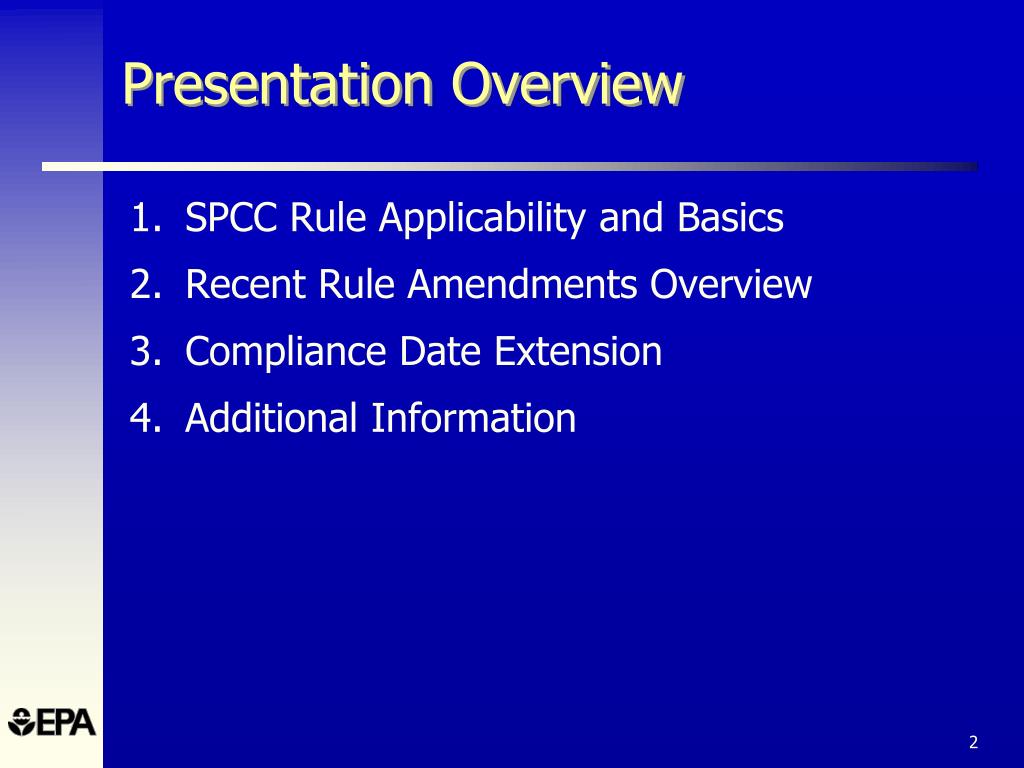 Presentation Overview

1. SPCC Rule Applicability and Basics
2. Recent Rule Amendments Overview
3. Compliance Date Extension
4. Additional Information

EPA

2